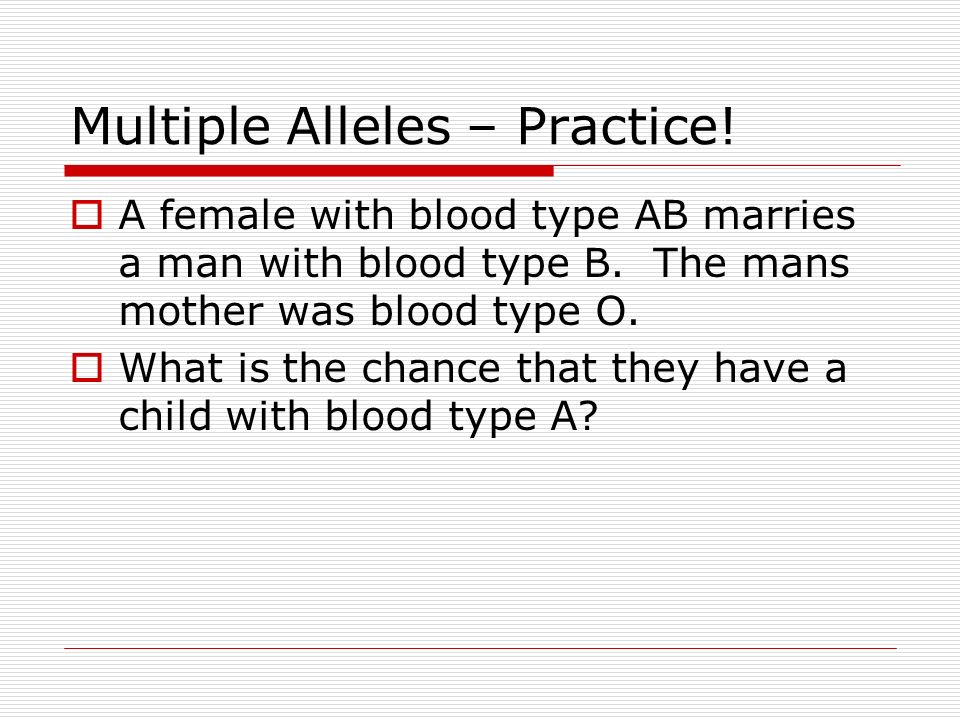 Multiple Alleles – Practice!

A female with blood type AB marries a man with blood type B.  The mans mother was blood type O.

What is the chance that they have a child with blood type A?